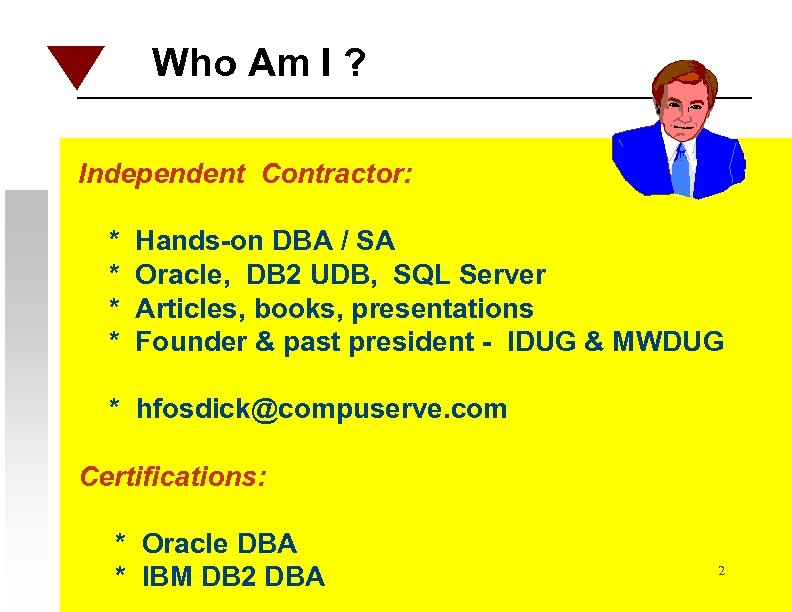 Who Am I ?

Independent Contractor:

* Hands-on DBA / SA
* Oracle, DB2 UDB, SQL Server
* Articles, books, presentations
* Founder & past president - IDUG & MWDUG

* hfosdick@compuserve.com

Certifications:

* Oracle DBA
* IBM DB2 DBA

2